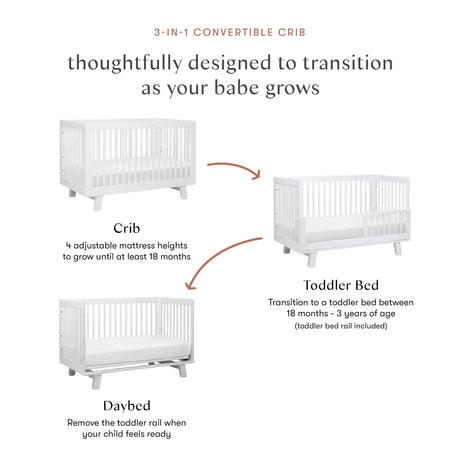 3-IN-1 CONVERTIBLE CRIB

thoughtfully designed to transition as your babe grows

Crib
4 adjustable mattress heights to grow until at least 18 months

Toddler Bed
Transition to a toddler bed between 18 months - 3 years of age
(toddler bed rail included)

Daybed
Remove the toddler rail when your child feels ready